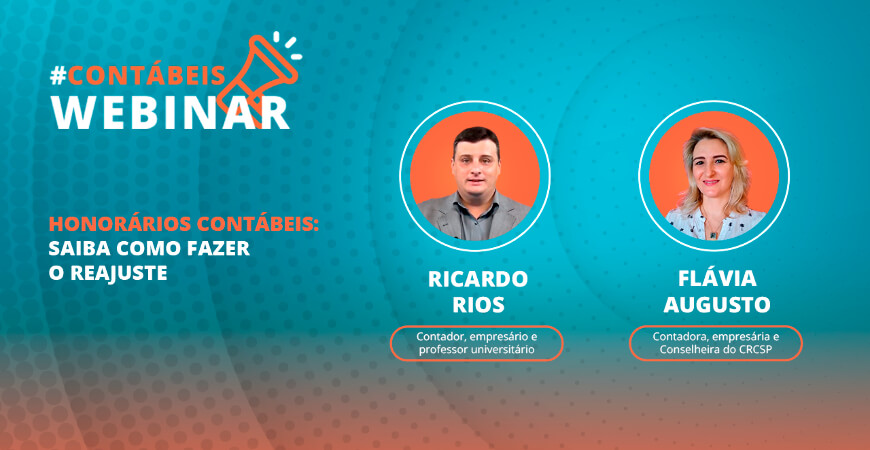 #CONTÁBEIS
WEBINAR

HONORÁRIOS CONTÁBEIS:
SAIBA COMO FAZER
O REAJUSTE

RICARDO
RIOS

Contador, empresário e professor universitário

FLÁVIA
AUGUSTO

Contadora, empresária e Conselheira do CRCSP